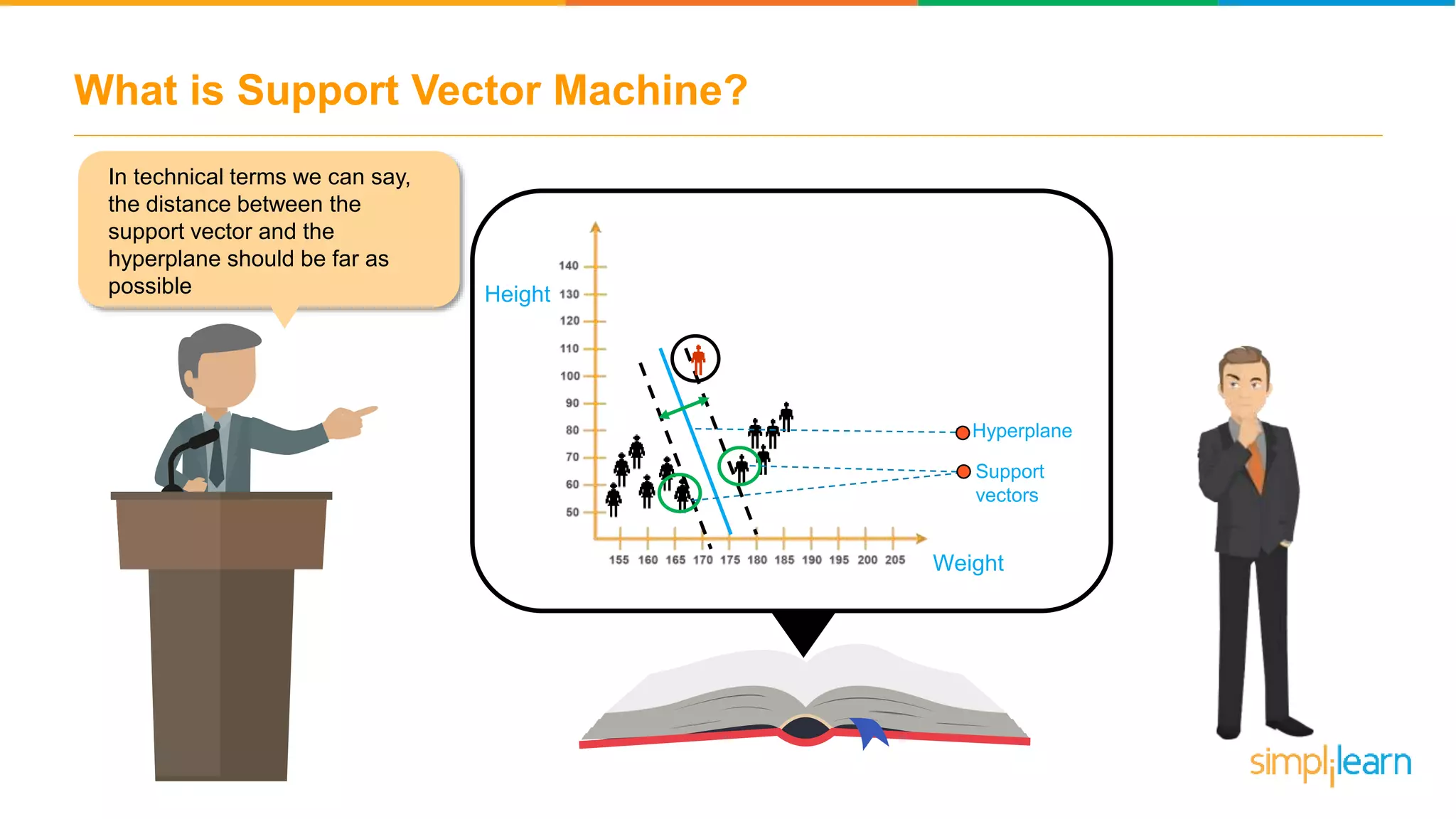 What is Support Vector Machine?

In technical terms we can say, the distance between the support vector and the hyperplane should be far as possible

Height

140
130
120
110
100
90
80
70
60
50

155 160 165 170 175 180 185 190 195 200 205

Weight

Hyperplane

Support vectors

simplilearn